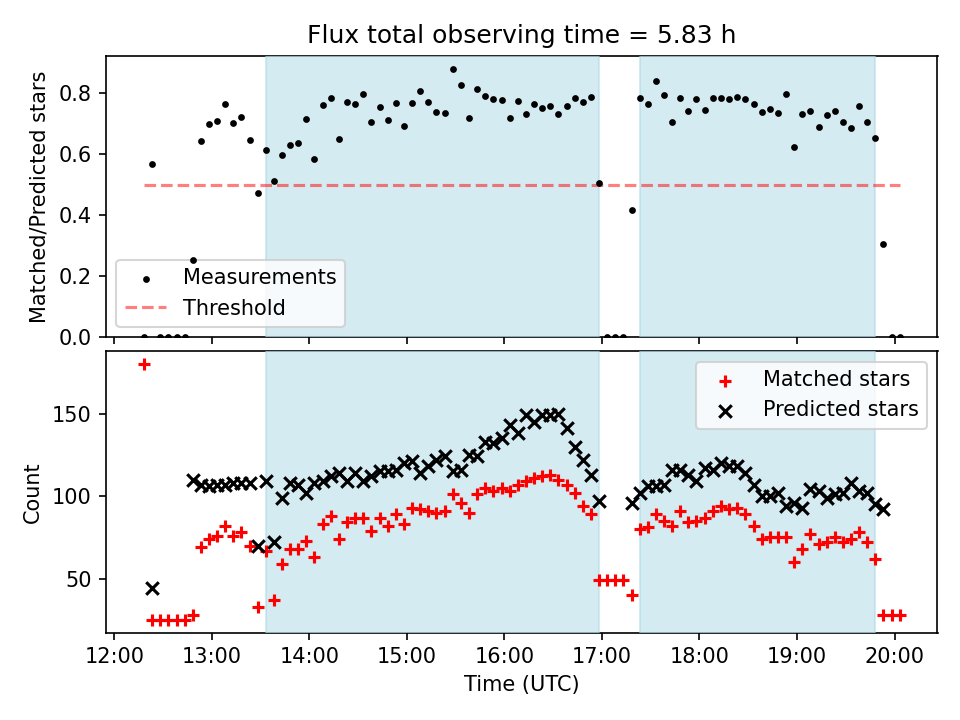 Flux total observing time = 5.83 h

Matched/Predicted stars

0.8
0.6
0.4
0.2
0.0

Measurements
Threshold

Count

150
100
50

Matched stars
Predicted stars

12:00 13:00 14:00 15:00 16:00 17:00 18:00 19:00 20:00

Time (UTC)